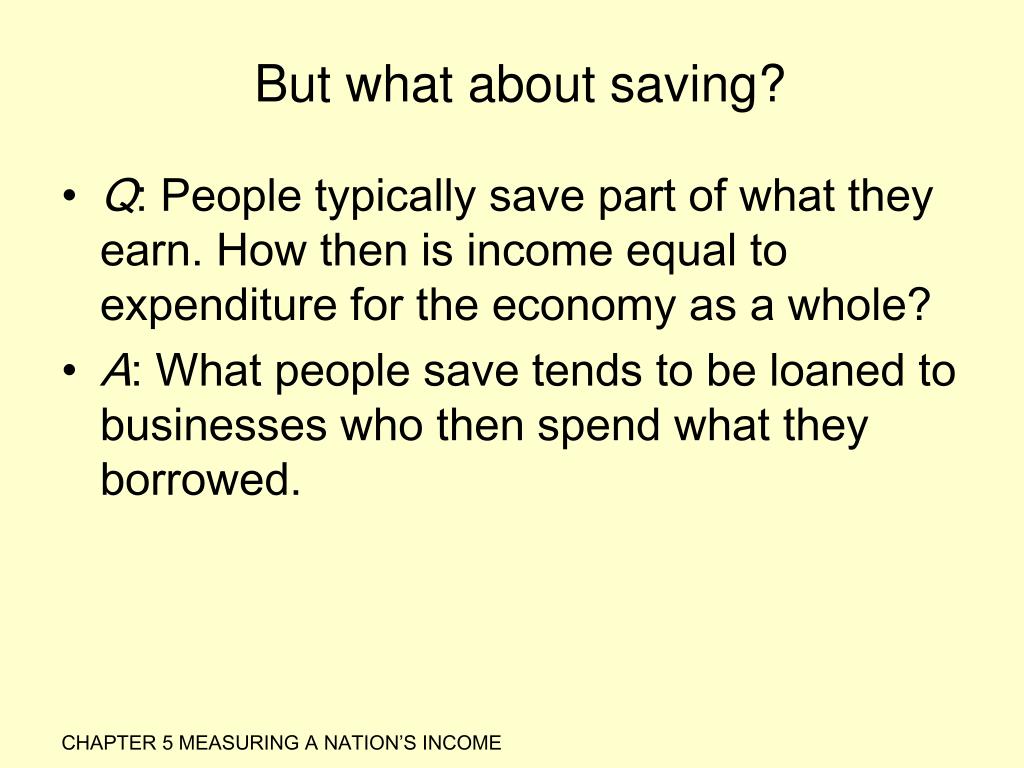 But what about saving?

• Q: People typically save part of what they earn. How then is income equal to expenditure for the economy as a whole?

• A: What people save tends to be loaned to businesses who then spend what they borrowed.

CHAPTER 5 MEASURING A NATION'S INCOME